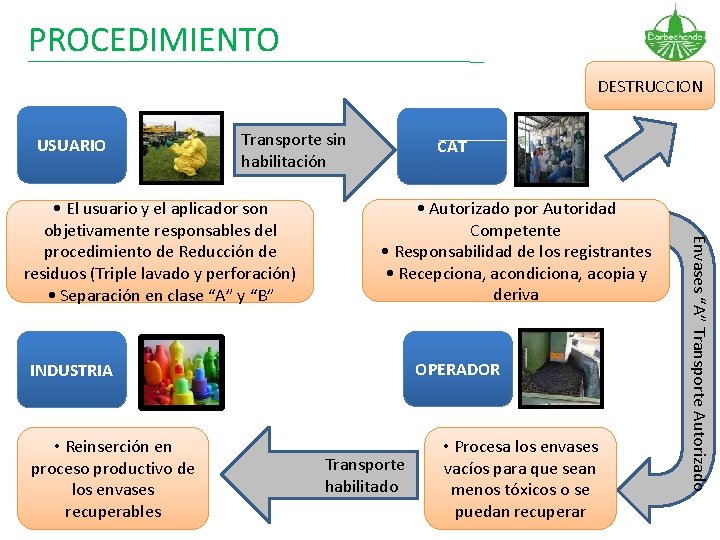 PROCEDIMIENTO

Barbechando

DESTRUCCION

USUARIO

Transporte sin habilitación

CAT

• El usuario y el aplicador son objetivamente responsables del procedimiento de Reducción de residuos (Triple lavado y perforación)
• Separación en clase "A" y "B"

• Autorizado por Autoridad Competente
• Responsabilidad de los registrantes
• Recepciona, acondiciona, acopia y deriva

Envases "A" Transporte Autorizado

INDUSTRIA

OPERADOR

• Reinserción en proceso productivo de los envases recuperables

Transporte habilitado

• Procesa los envases vacíos para que sean menos tóxicos o se puedan recuperar